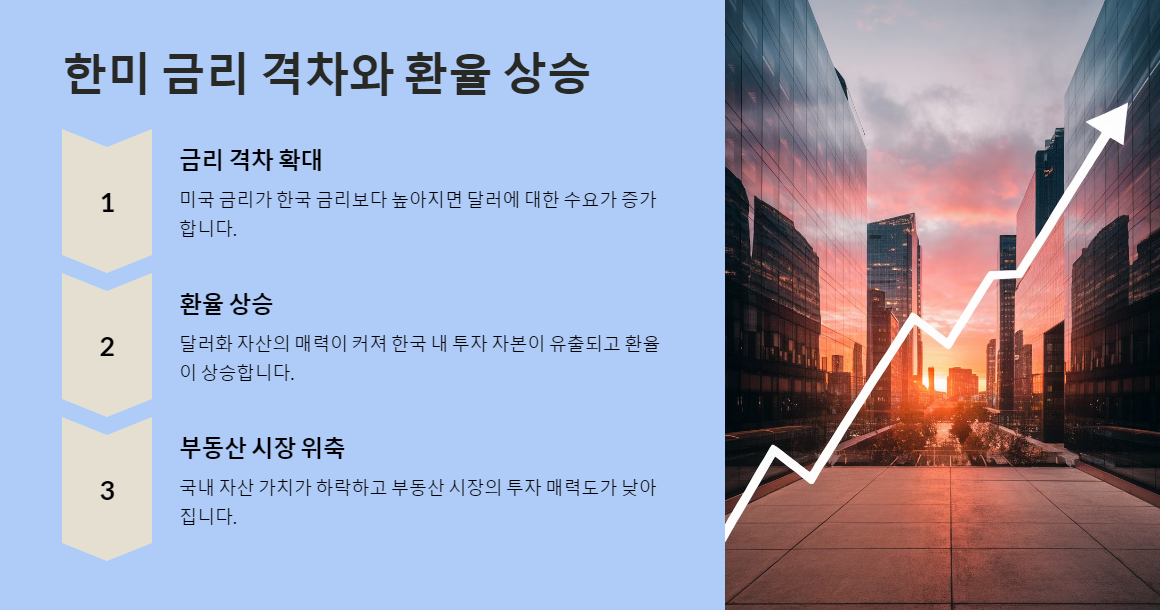 한미 금리 격차와 환율 상승

1

금리 격차 확대

미국 금리가 한국 금리보다 높아지면 달러에 대한 수요가 증가합니다.

2

환율 상승

달러화 자산의 매력이 커져 한국 내 투자 자본이 유출되고 환율이 상승합니다.

3

부동산 시장 위축

국내 자산 가치가 하락하고 부동산 시장의 투자 매력도가 낮아집니다.